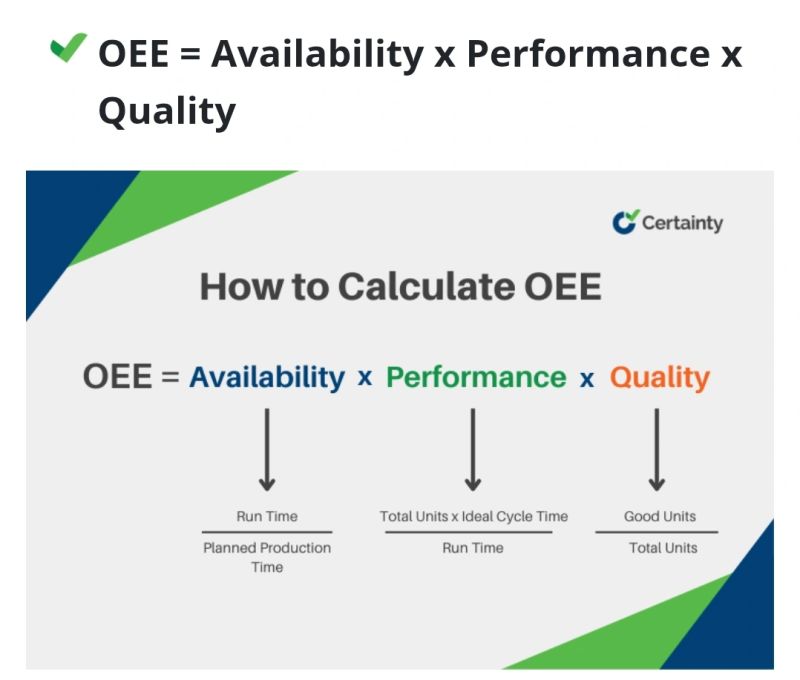 OEE = Availability x Performance x Quality

Certainty

How to Calculate OEE

OEE = Availability x Performance x Quality

$\frac{\text{Run Time}}{\text{Planned Production Time}}$

$\frac{\text{Total Units x Ideal Cycle Time}}{\text{Run Time}}$

$\frac{\text{Good Units}}{\text{Total Units}}$